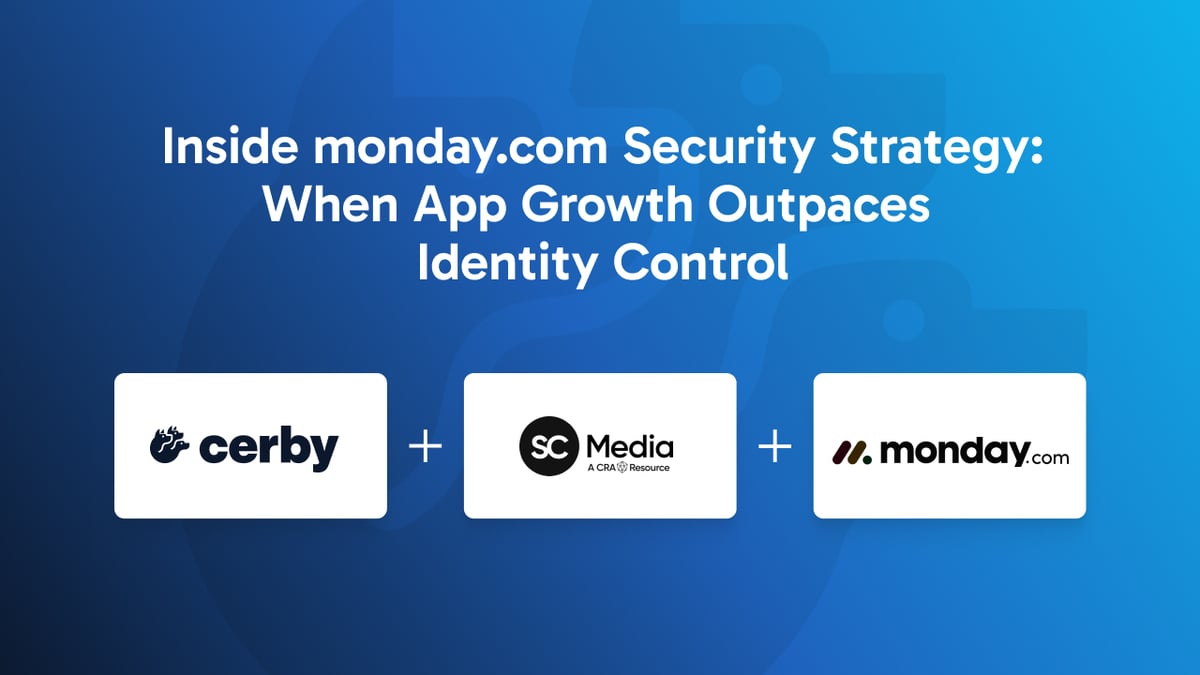 Inside monday.com Security Strategy: When App Growth Outpaces Identity Control

cerby + SC Media A CRA Resource + monday.com